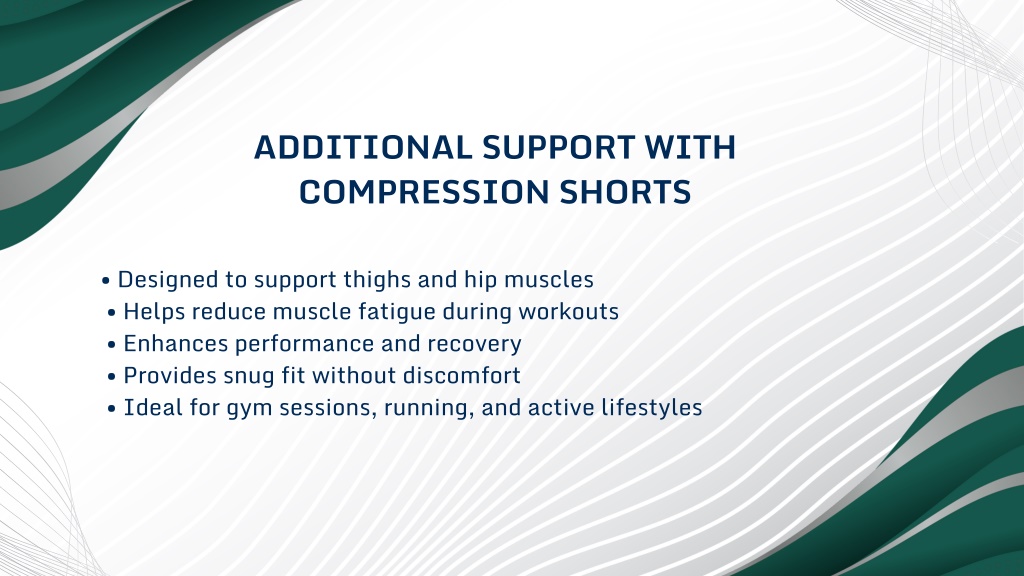 ADDITIONAL SUPPORT WITH COMPRESSION SHORTS

• Designed to support thighs and hip muscles
• Helps reduce muscle fatigue during workouts
• Enhances performance and recovery
• Provides snug fit without discomfort
• Ideal for gym sessions, running, and active lifestyles